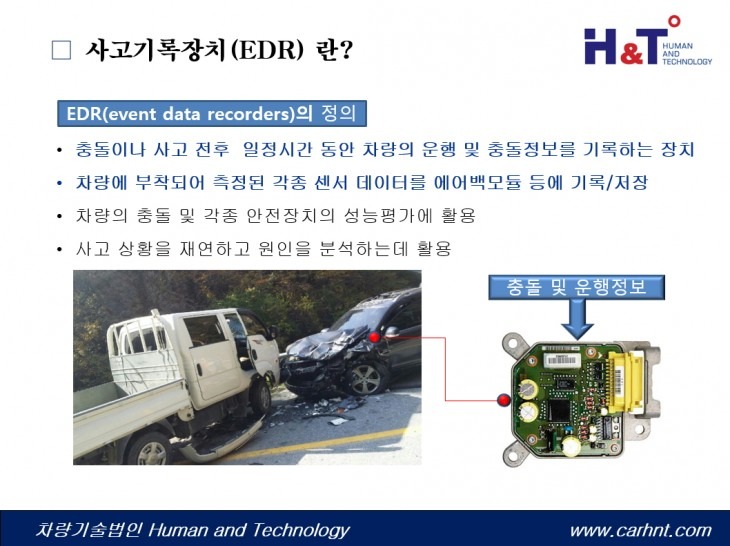 □ 사고기록장치(EDR) 란?

H&T HUMAN AND TECHNOLOGY

EDR(event data recorders)의 정의

• 충돌이나 사고 전후 일정시간 동안 차량의 운행 및 충돌정보를 기록하는 장치
• 차량에 부착되어 측정된 각종 센서 데이터를 에어백모듈 등에 기록/저장
• 차량의 충돌 및 각종 안전장치의 성능평가에 활용
• 사고 상황을 재연하고 원인을 분석하는데 활용

충돌 및 운행정보

차량기술법인 Human and Technology

www.carhnt.com